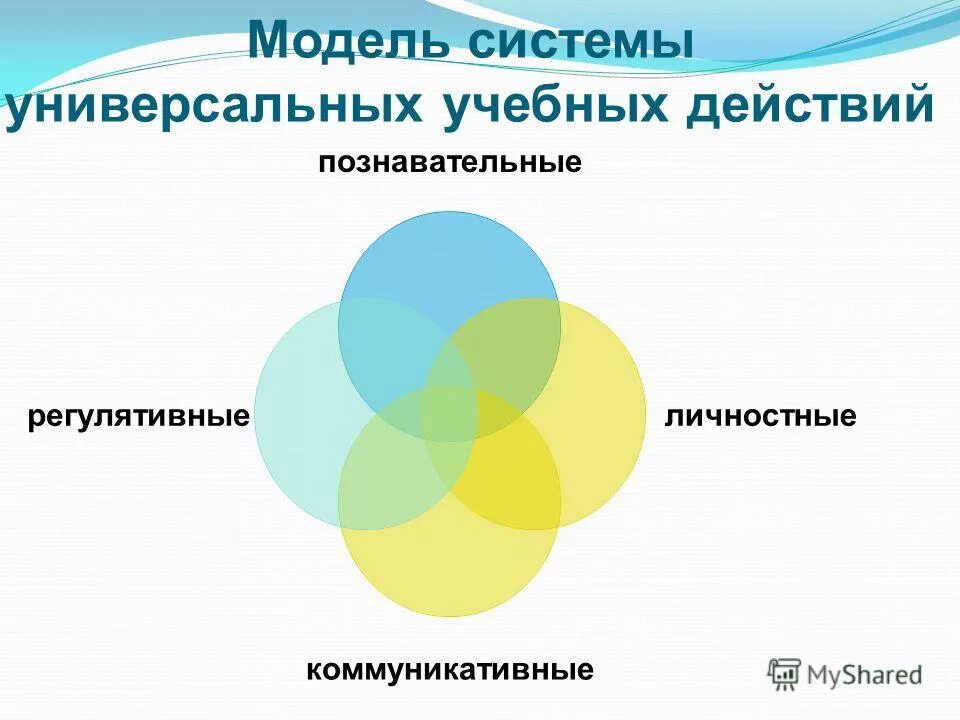 Модель системы универсальных учебных действий

познавательные

регулятивные

личностные

коммуникативные

MyShared